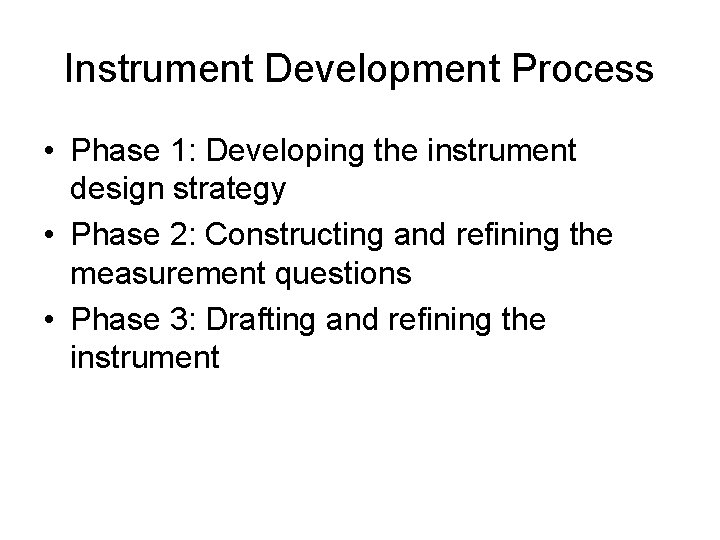 Instrument Development Process

• Phase 1: Developing the instrument design strategy
• Phase 2: Constructing and refining the measurement questions
• Phase 3: Drafting and refining the instrument